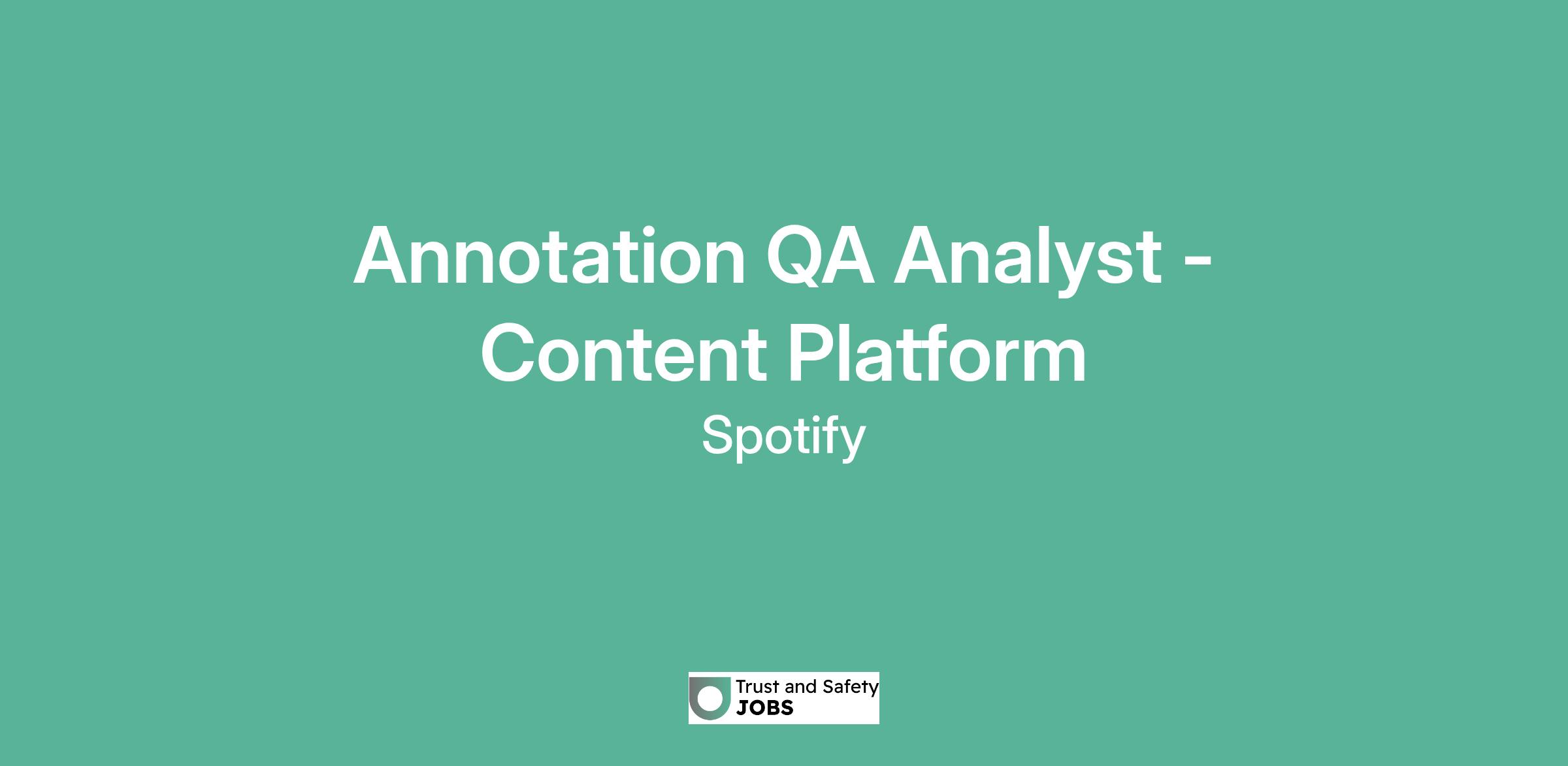 Annotation QA Analyst - Content Platform

Spotify

Trust and Safety
JOBS